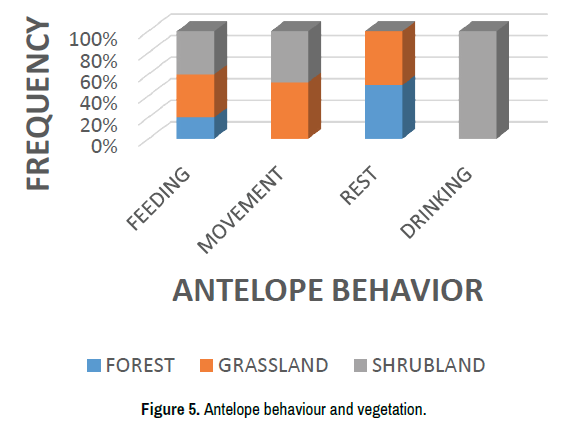 FREQUENCY

100%
80%
60%
40%
20%
0%

FEEDING
MOVEMENT
REST
DRINKING

ANTELOPE BEHAVIOR

FOREST GRASSLAND SHRUBLAND

Figure 5. Antelope behaviour and vegetation.